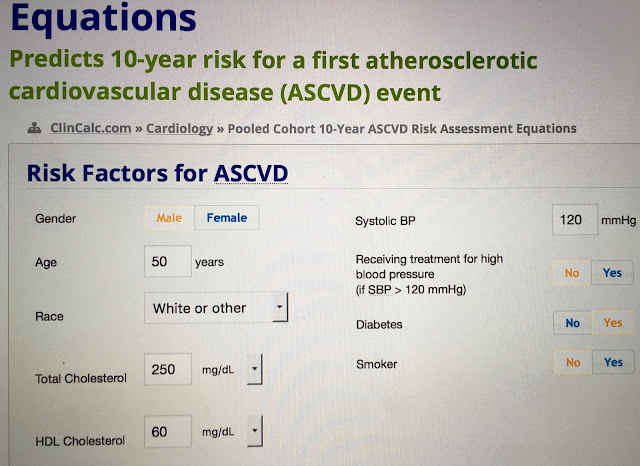 Equations

Predicts 10-year risk for a first atherosclerotic cardiovascular disease (ASCVD) event

ClinCalc.com » Cardiology » Pooled Cohort 10-Year ASCVD Risk Assessment Equations

Risk Factors for ASCVD

Gender Male Female

Age 50 years

Race White or other

Total Cholesterol 250 mg/dL

HDL Cholesterol 60 mg/dL

Systolic BP 120 mmHg

Receiving treatment for high blood pressure (if SBP > 120 mmHg) No Yes

Diabetes No Yes

Smoker No Yes